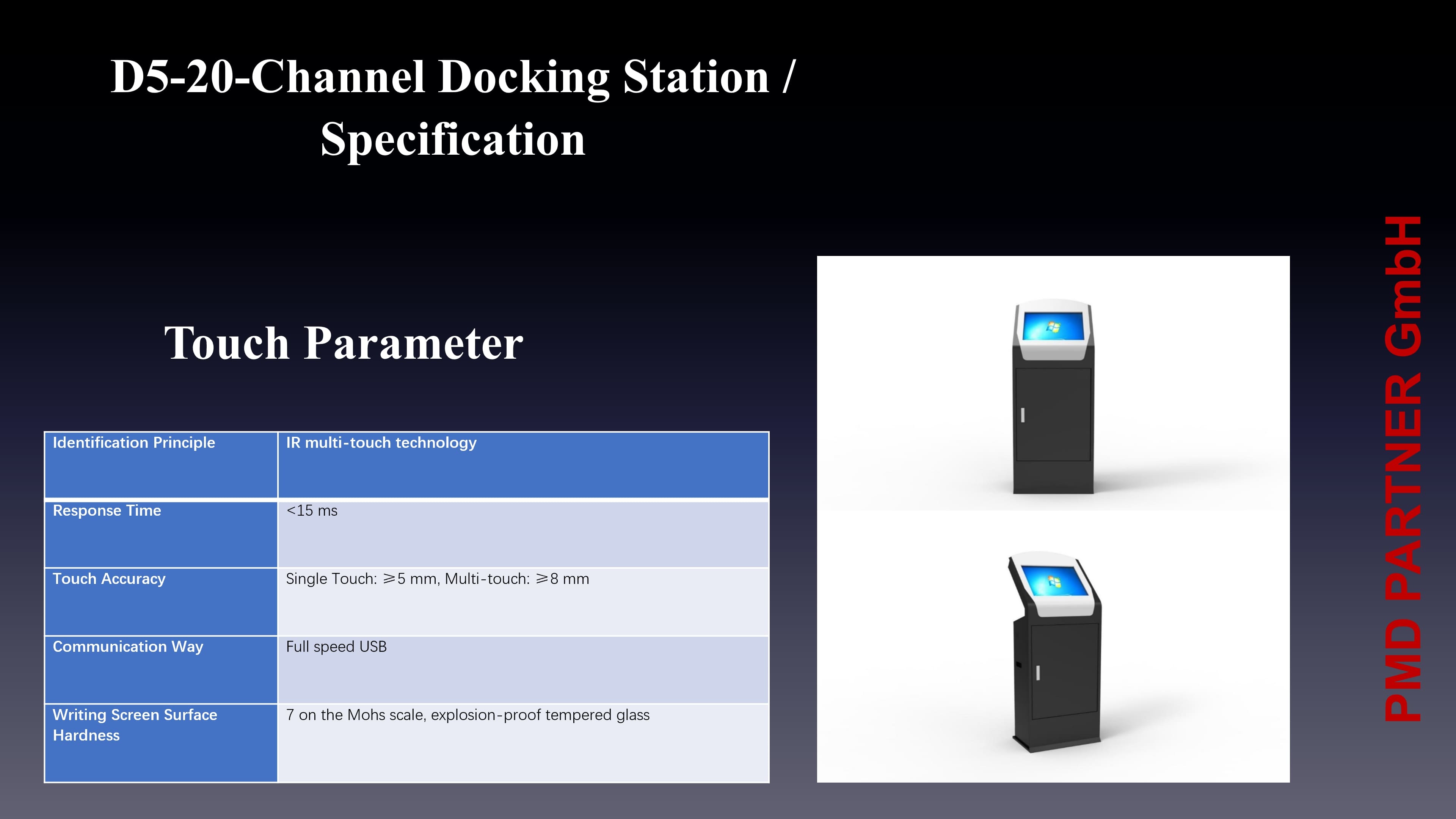 D5-20-Channel Docking Station / Specification

Touch Parameter

| Identification Principle | IR multi-touch technology |
|---|---|
| Response Time | <15 ms |
| Touch Accuracy | Single Touch: ≥5 mm, Multi-touch: ≥8 mm |
| Communication Way | Full speed USB |
| Writing Screen Surface Hardness | 7 on the Mohs scale, explosion-proof tempered glass |

PMD PARTNER GmbH